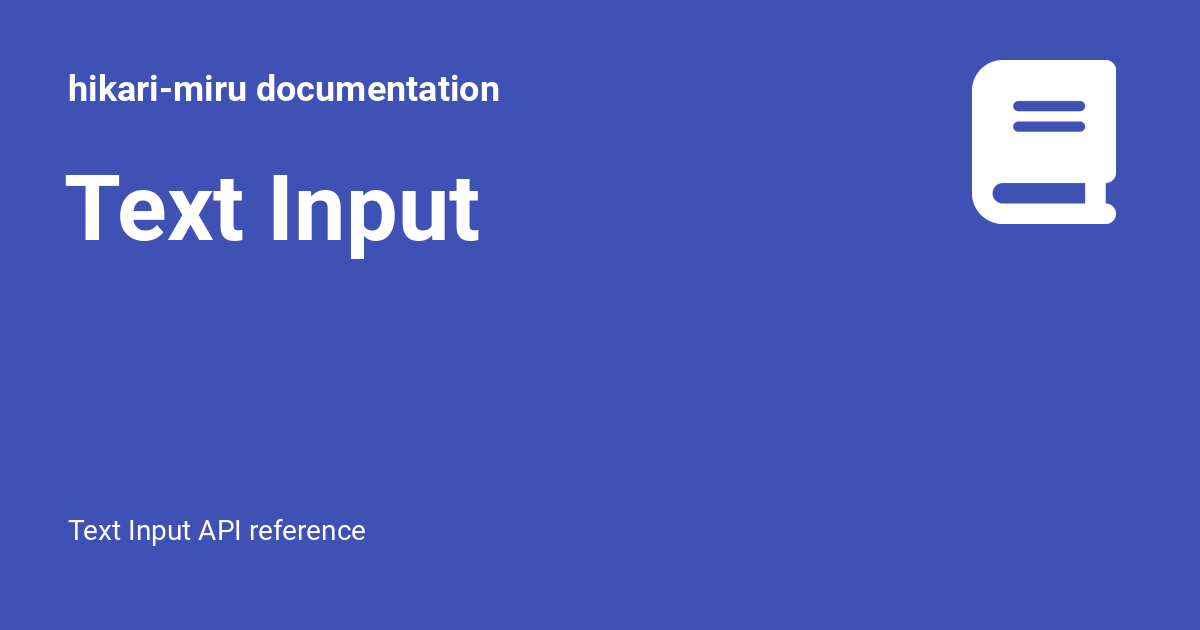 hikari-miru documentation

Text Input

Text Input API reference